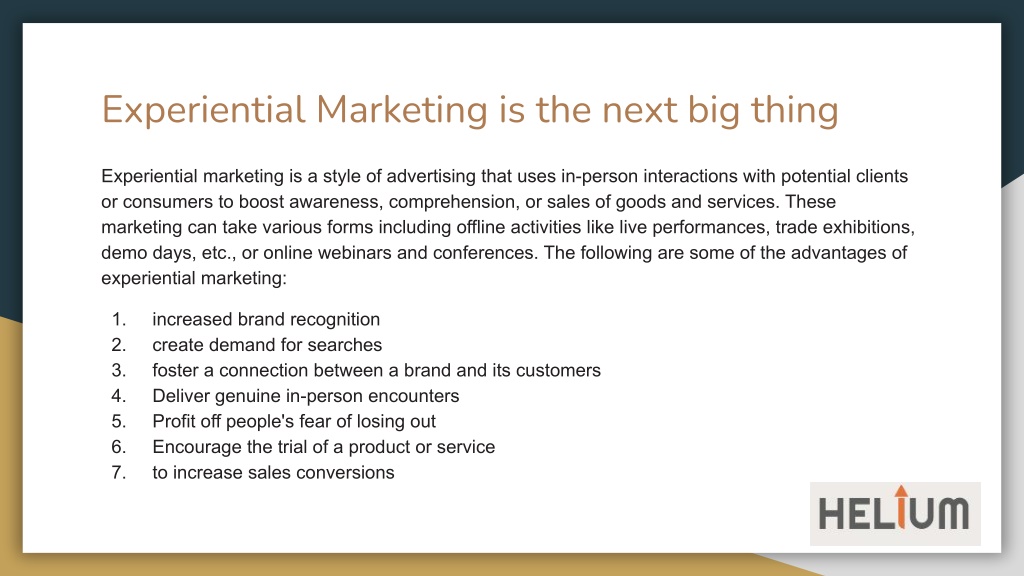 Experiential Marketing is the next big thing

Experiential marketing is a style of advertising that uses in-person interactions with potential clients or consumers to boost awareness, comprehension, or sales of goods and services. These marketing can take various forms including offline activities like live performances, trade exhibitions, demo days, etc., or online webinars and conferences. The following are some of the advantages of experiential marketing:

1. increased brand recognition
2. create demand for searches
3. foster a connection between a brand and its customers
4. Deliver genuine in-person encounters
5. Profit off people's fear of losing out
6. Encourage the trial of a product or service
7. to increase sales conversions

HELIUM